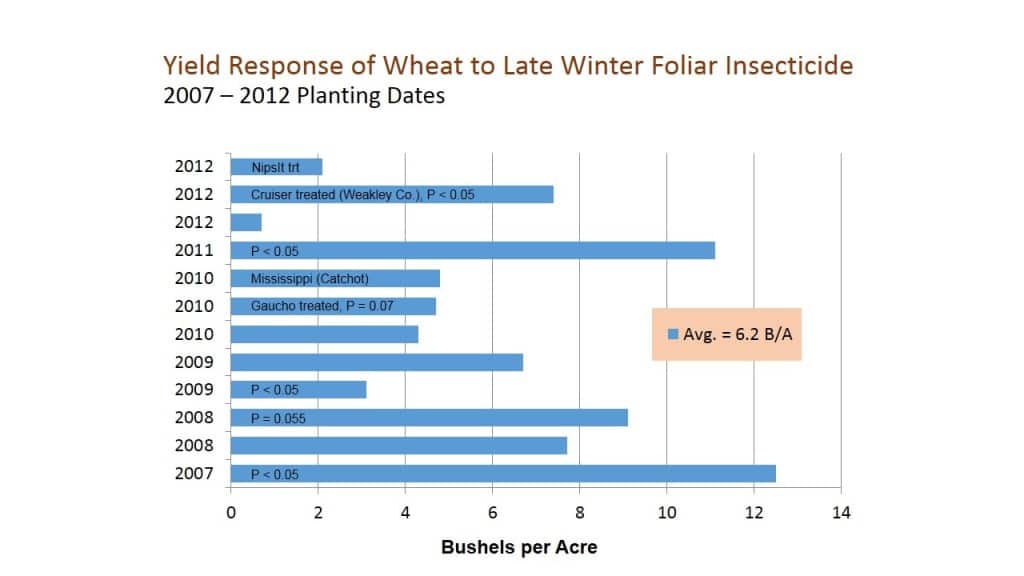 Yield Response of Wheat to Late Winter Foliar Insecticide
2007 – 2012 Planting Dates

2012 NipsIt trt
2012 Cruiser treated (Weakley Co.), P < 0.05
2012
2011 P < 0.05
2010 Mississippi (Catchot)
2010 Gaucho treated, P = 0.07
2010
2009
2009 P < 0.05
2008 P = 0.055
2008
2007 P < 0.05

Avg. = 6.2 B/A

0 2 4 6 8 10 12 14

Bushels per Acre